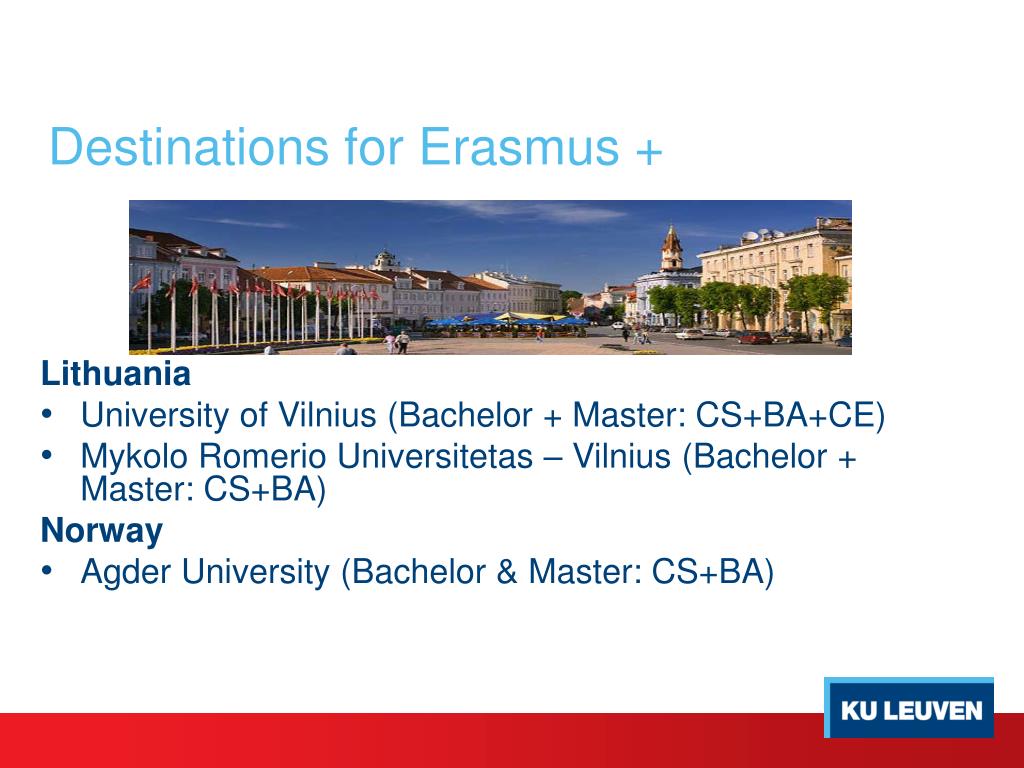 Destinations for Erasmus +

Lithuania
• University of Vilnius (Bachelor + Master: CS+BA+CE)
• Mykolo Romerio Universitetas – Vilnius (Bachelor + Master: CS+BA)

Norway
• Agder University (Bachelor & Master: CS+BA)

KU LEUVEN